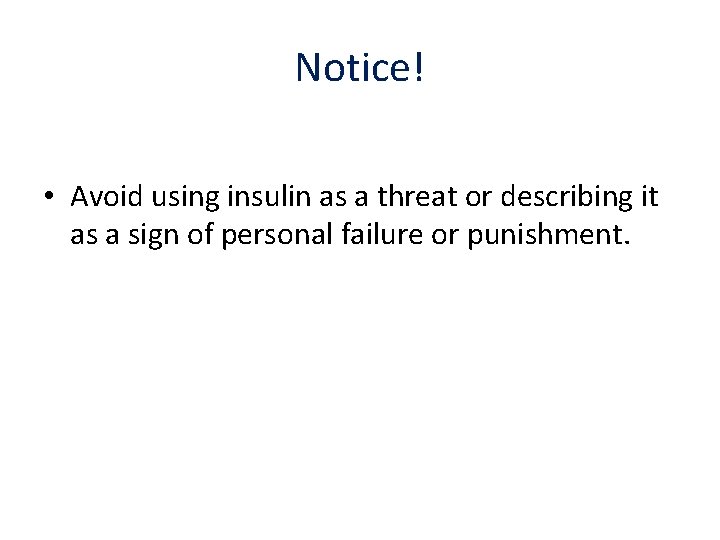 Notice!

• Avoid using insulin as a threat or describing it as a sign of personal failure or punishment.